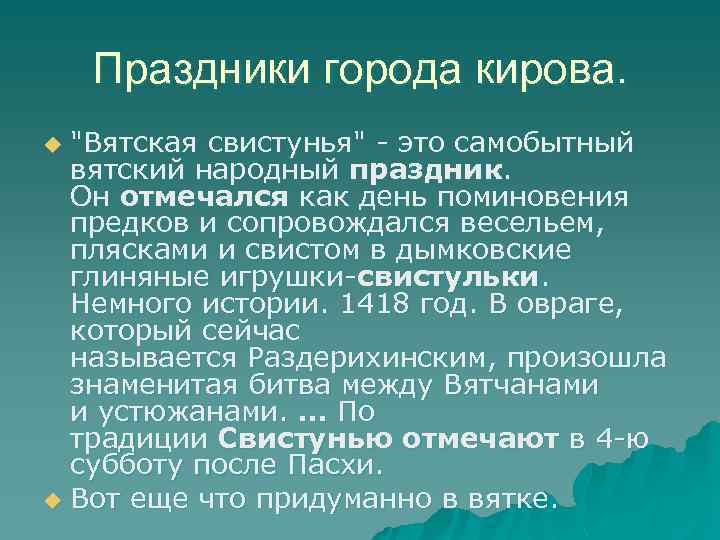 Праздники города кирова.

"Вятская свистунья" - это самобытный вятский народный праздник. Он отмечался как день поминовения предков и сопровождался весельем, плясками и свистом в дымковские глиняные игрушки-свистульки. Немного истории. 1418 год. В овраге, который сейчас называется Раздерихинским, произошла знаменитая битва между Вятчанами и устюжанами. ... По традиции Свистунью отмечают в 4-ю субботу после Пасхи.

Вот еще что придуманно в вятке.